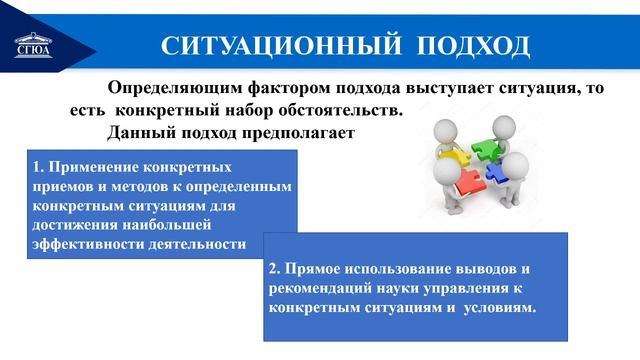 СГЮА

СИТУАЦИОННЫЙ ПОДХОД

Определяющим фактором подхода выступает ситуация, то есть конкретный набор обстоятельств.

Данный подход предполагает

1. Применение конкретных приемов и методов к определенным конкретным ситуациям для достижения наибольшей эффективности деятельности

2. Прямое использование выводов и рекомендаций науки управления к конкретным ситуациям и условиям.